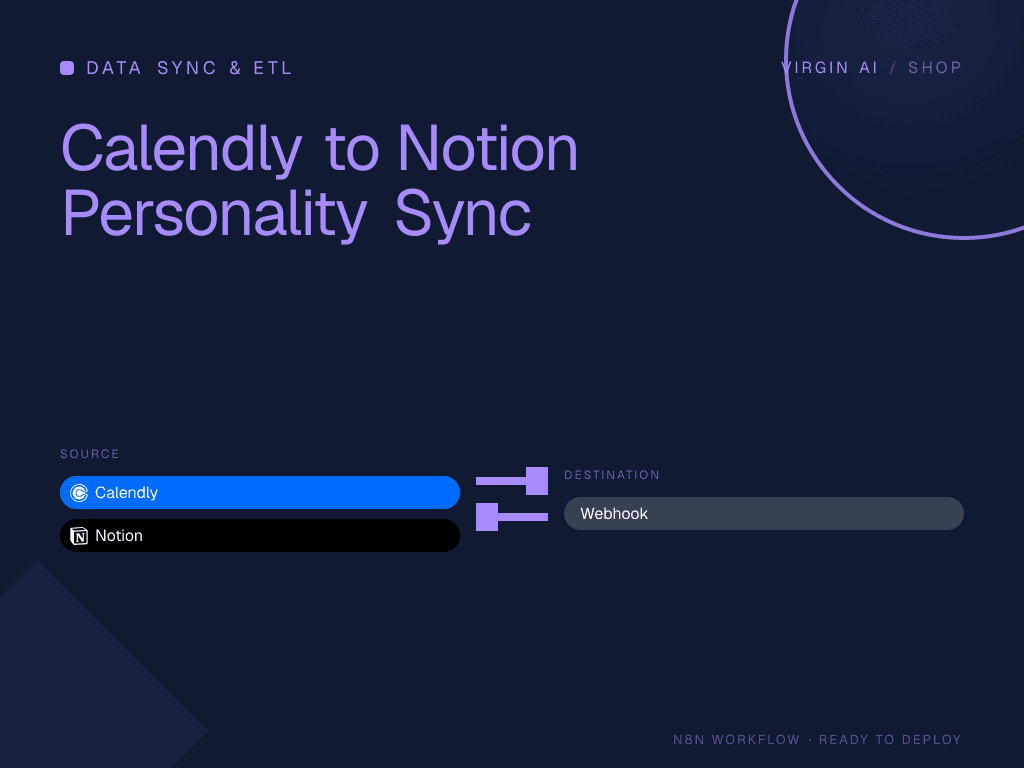 DATA SYNC & ETL

VIRGIN AI / SHOP

Calendly to Notion Personality Sync

SOURCE

Calendly

Notion

DESTINATION

Webhook

N8N WORKFLOW · READY TO DEPLOY